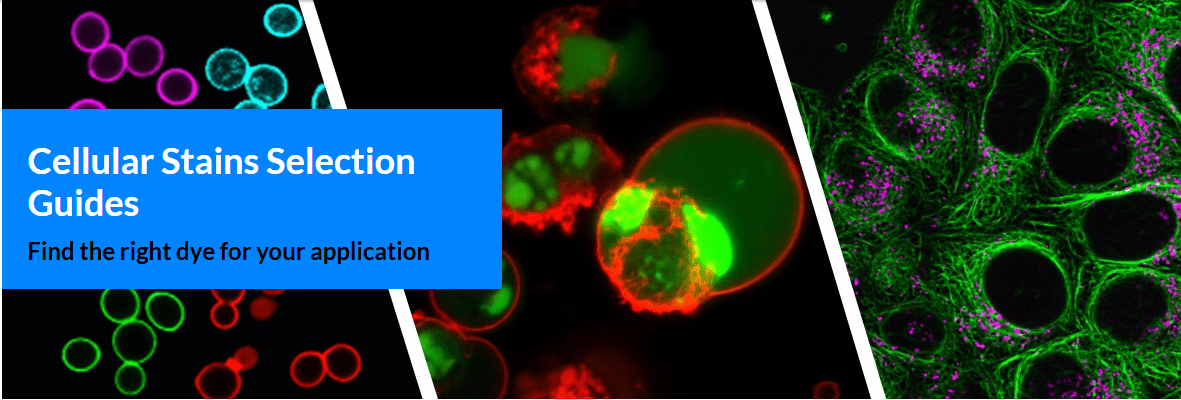 Cellular Stains Selection Guides

Find the right dye for your application